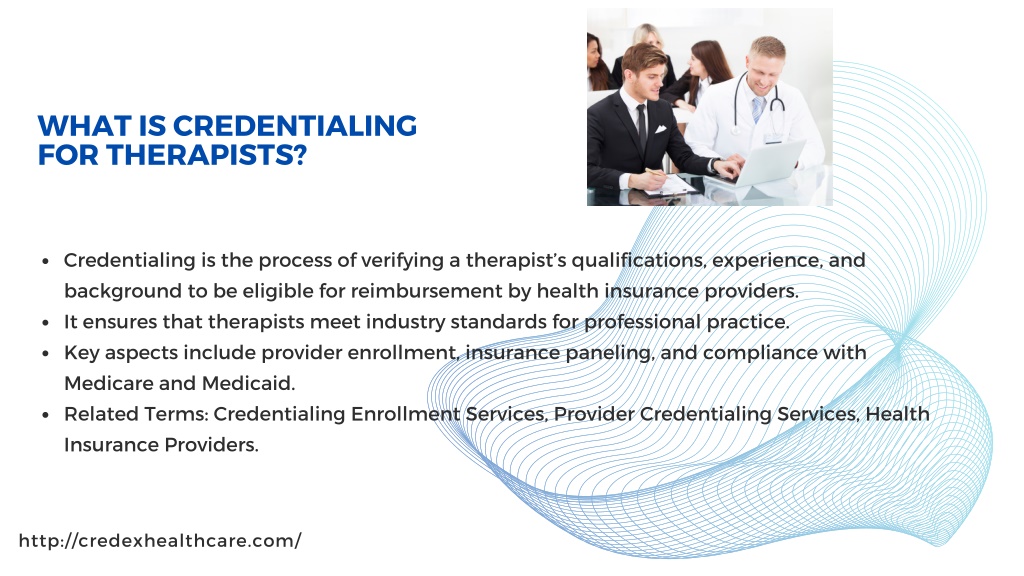 WHAT IS CREDENTIALING FOR THERAPISTS?

- Credentialing is the process of verifying a therapist's qualifications, experience, and background to be eligible for reimbursement by health insurance providers.
- It ensures that therapists meet industry standards for professional practice.
- Key aspects include provider enrollment, insurance paneling, and compliance with Medicare and Medicaid.
- Related Terms: Credentialing Enrollment Services, Provider Credentialing Services, Health Insurance Providers.

http://credexhealthcare.com/